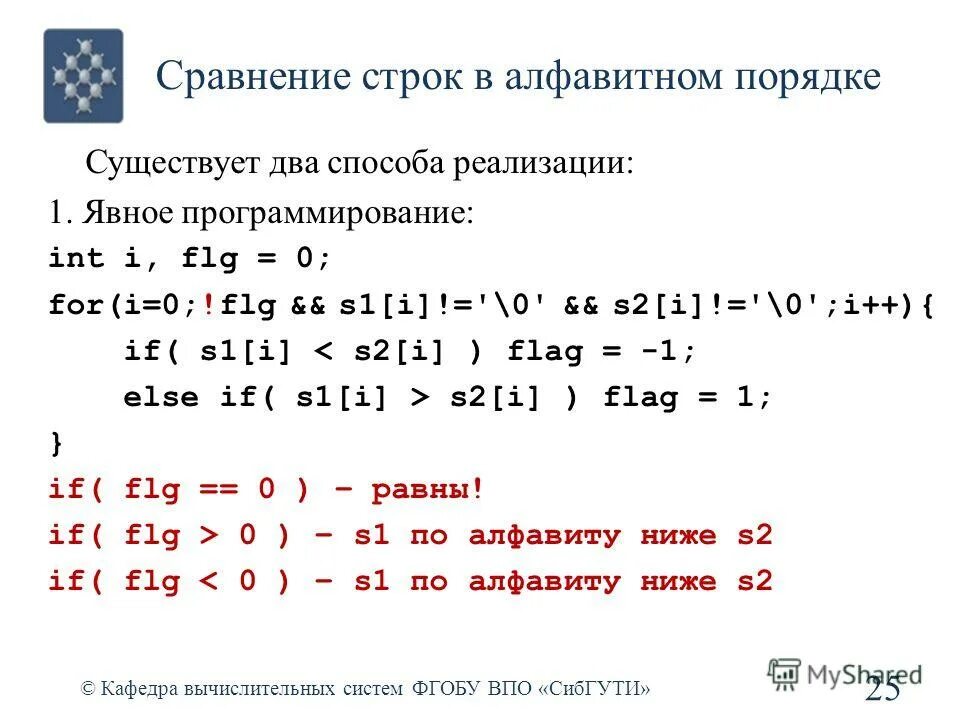 Сравнение строк в алфавитном порядке

Существует два способа реализации:

1. Явное программирование:

int i, flg = 0;
for(i=0;!flg && s1[i]!='\0' && s2[i]!='\0';i++){
    if( s1[i] < s2[i] ) flag = -1;
    else if( s1[i] > s2[i] ) flag = 1;
}
if( flg == 0 ) – равны!
if( flg > 0 ) – s1 по алфавиту ниже s2
if( flg < 0 ) – s1 по алфавиту ниже s2

© Кафедра вычислительных систем ФГОБУ ВПО «СибГУТИ»

MyShared

25